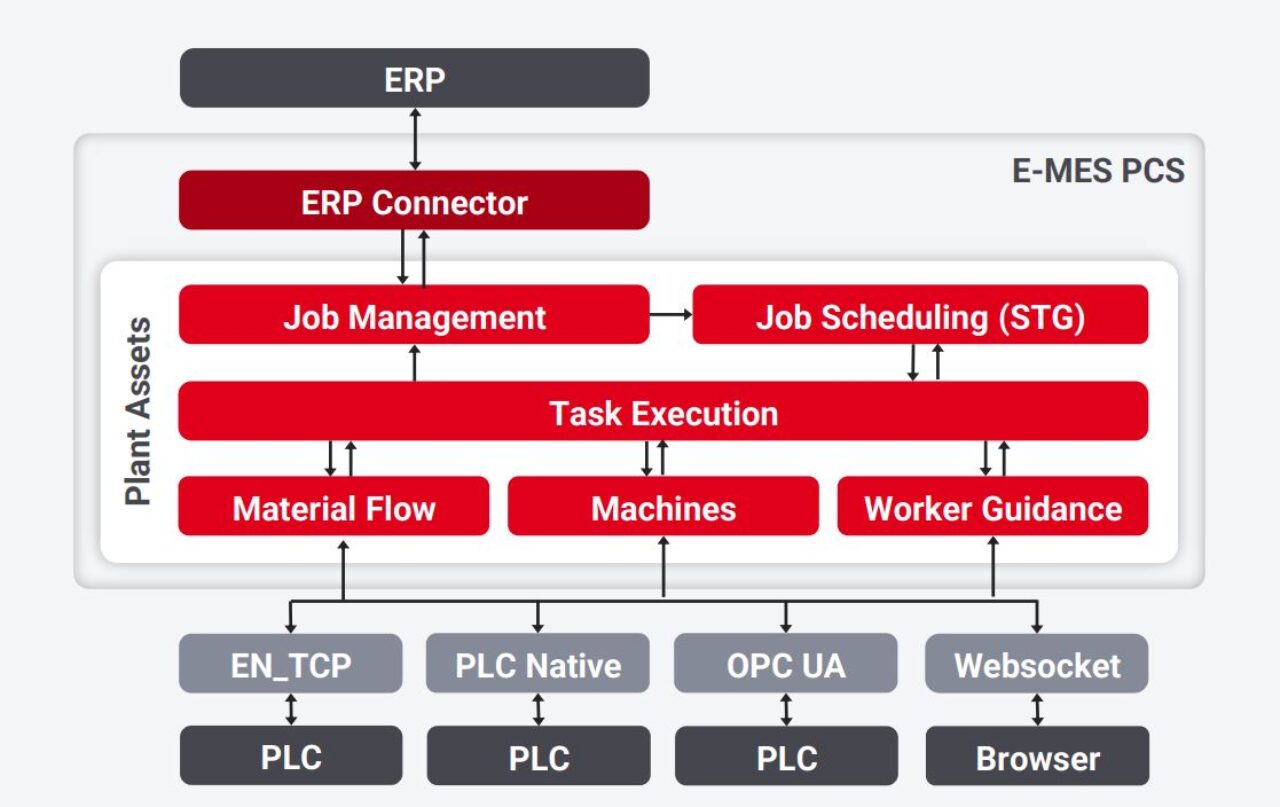 ERP

E-MES PCS

ERP Connector

Plant Assets

Job Management

Job Scheduling (STG)

Task Execution

Material Flow

Machines

Worker Guidance

EN_TCP

PLC Native

OPC UA

Websocket

PLC

PLC

PLC

Browser